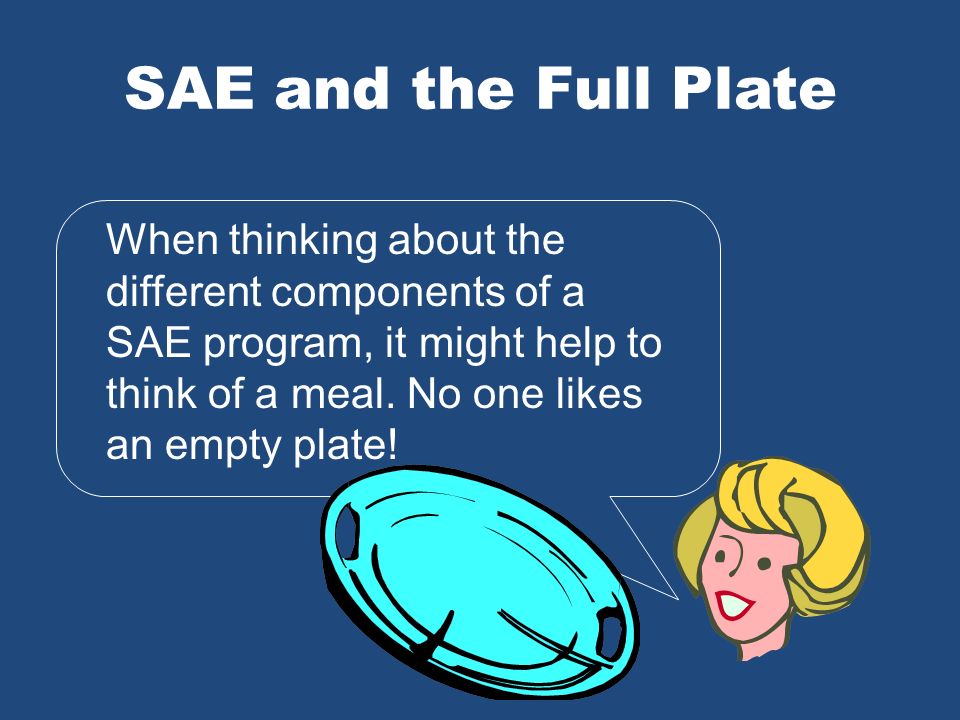 SAE and the Full Plate

When thinking about the different components of a SAE program, it might help to think of a meal. No one likes an empty plate!